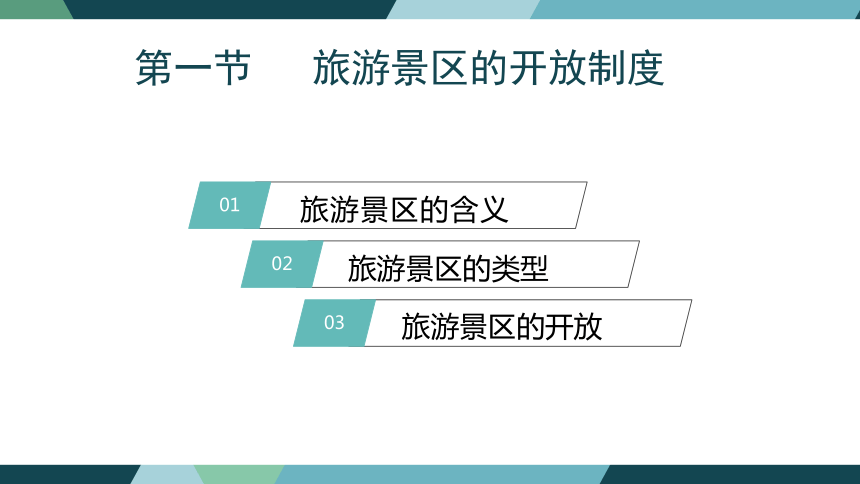 第一节　旅游景区的开放制度

01 旅游景区的含义

02 旅游景区的类型

03 旅游景区的开放